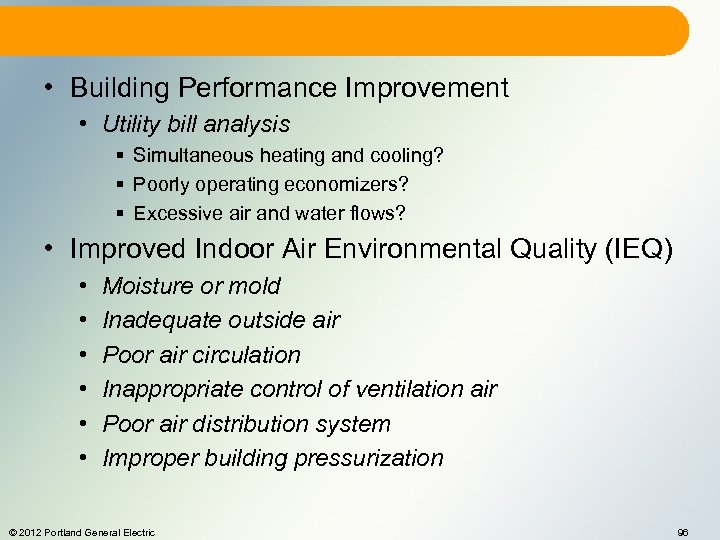 • Building Performance Improvement
  • Utility bill analysis
    ▪ Simultaneous heating and cooling?
    ▪ Poorly operating economizers?
    ▪ Excessive air and water flows?
• Improved Indoor Air Environmental Quality (IEQ)
  • Moisture or mold
  • Inadequate outside air
  • Poor air circulation
  • Inappropriate control of ventilation air
  • Poor air distribution system
  • Improper building pressurization

© 2012 Portland General Electric

96